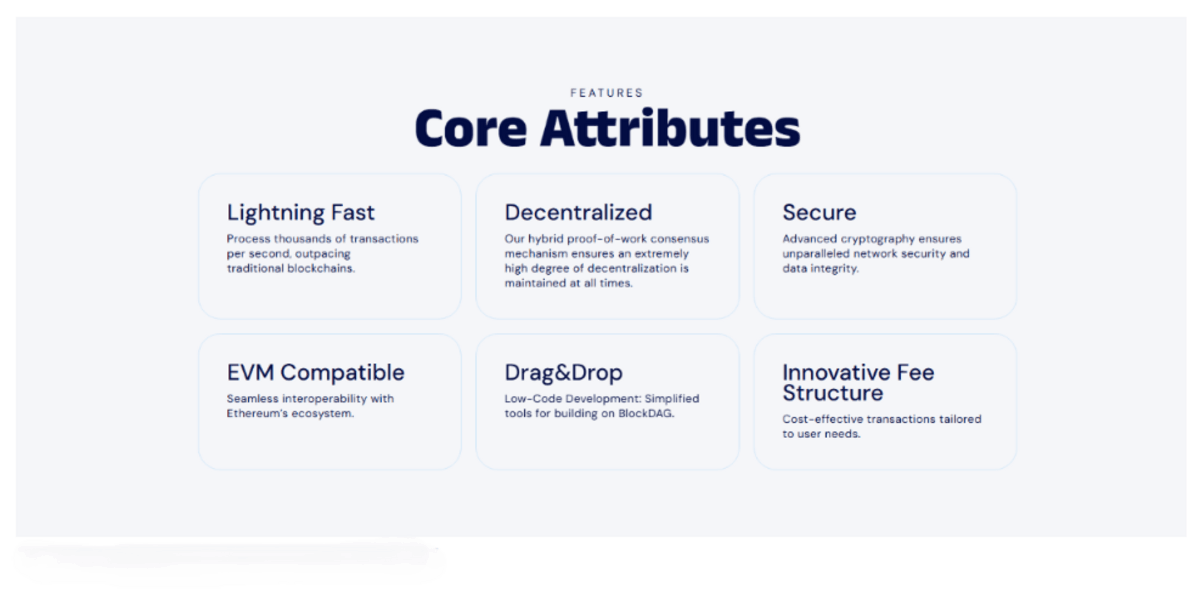 FEATURES

Core Attributes

Lightning Fast

Process thousands of transactions per second, outpacing traditional blockchains.

Decentralized

Our hybrid proof-of-work consensus mechanism ensures an extremely high degree of decentralization is maintained at all times.

Secure

Advanced cryptography ensures unparalleled network security and data integrity.

EVM Compatible

Seamless interoperability with Ethereum's ecosystem.

Drag&Drop

Low-Code Development: Simplified tools for building on BlockDAG.

Innovative Fee Structure

Cost-effective transactions tailored to user needs.